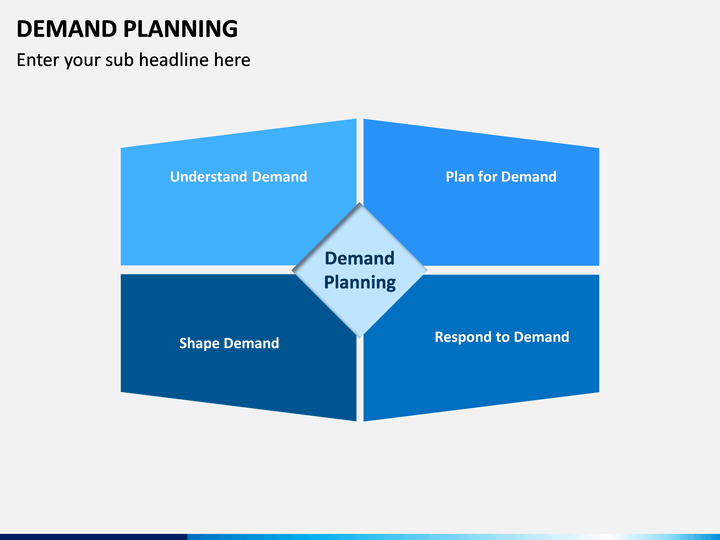 DEMAND PLANNING

Enter your sub headline here

Understand Demand

Plan for Demand

Demand Planning

Shape Demand

Respond to Demand